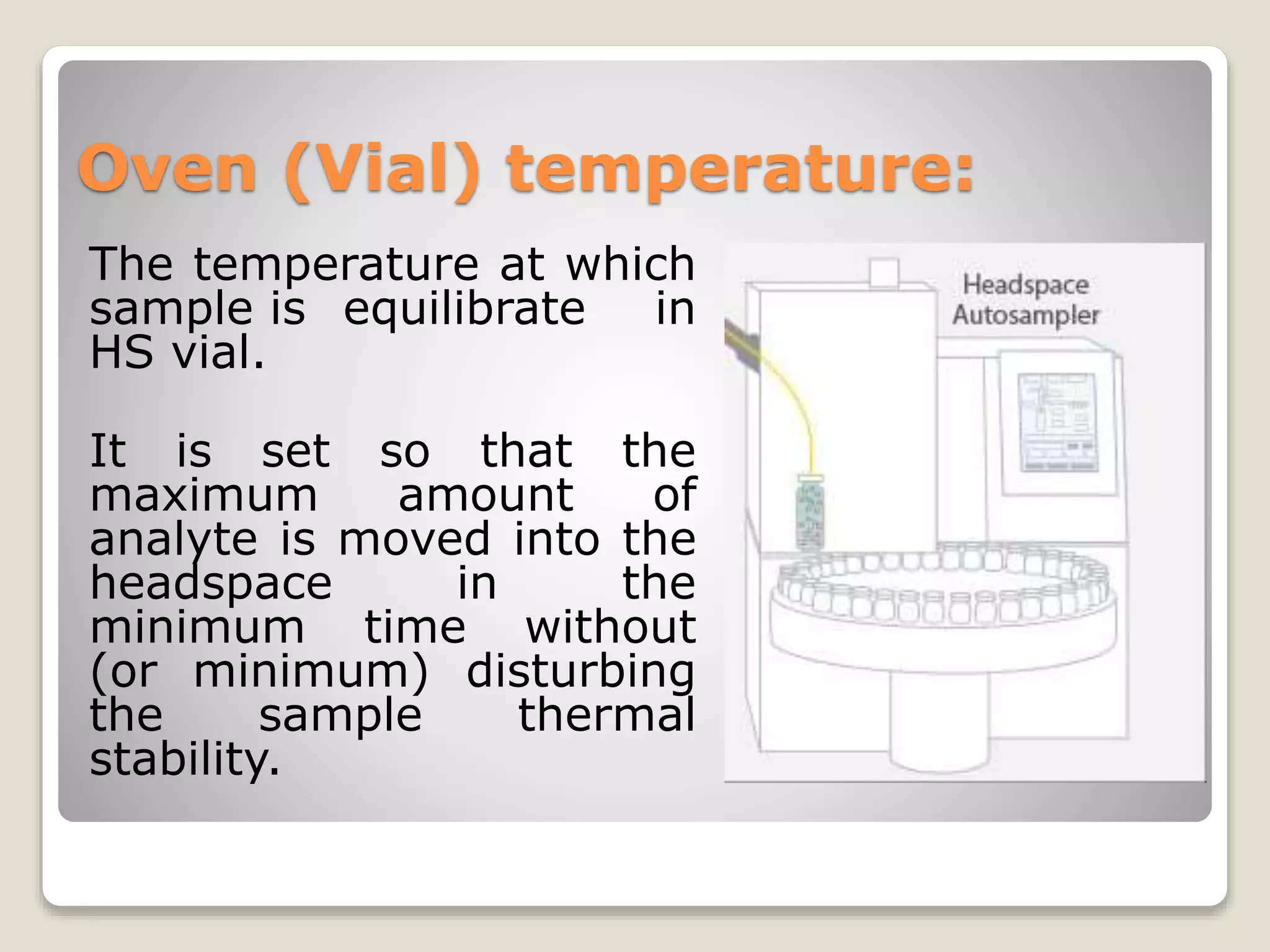 Oven (Vial) temperature:

The temperature at which sample is equilibrate in HS vial.

It is set so that the maximum amount of analyte is moved into the headspace in the minimum time without (or minimum) disturbing the sample thermal stability.

Headspace Autosampler